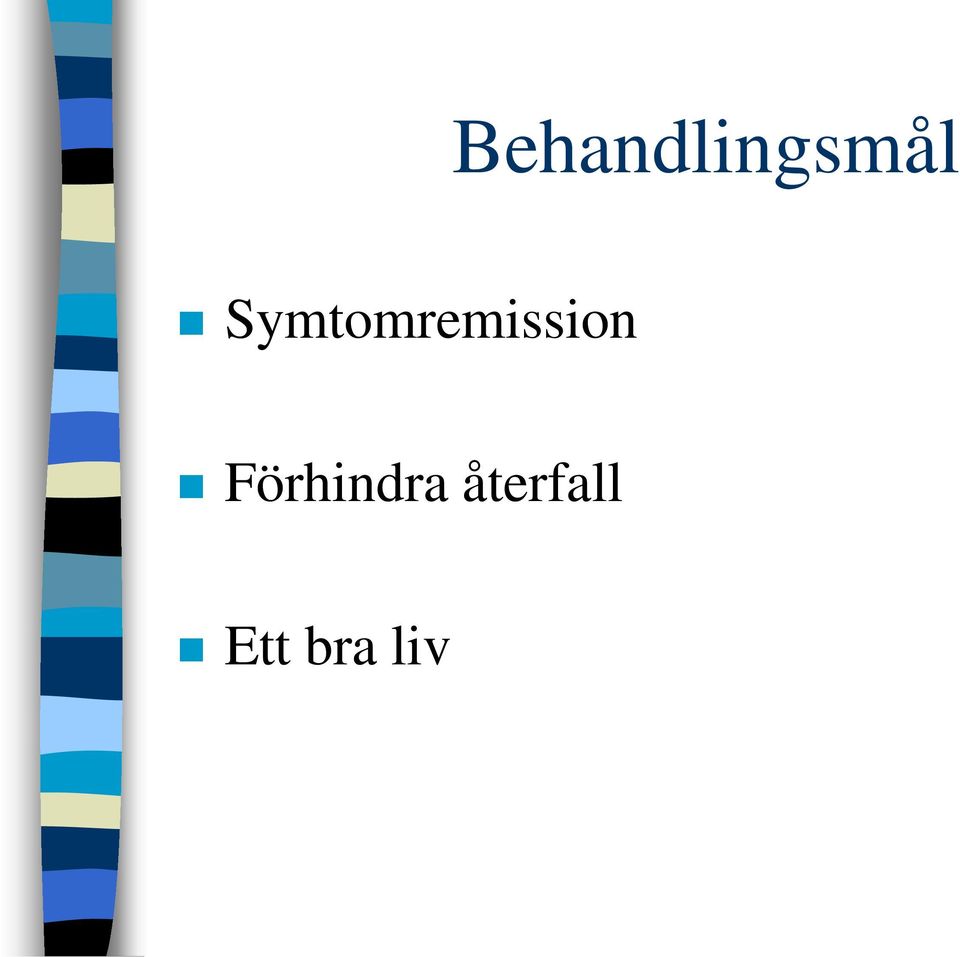 Behandlingsmål

Symtomremission

Förhindra återfall

Ett bra liv